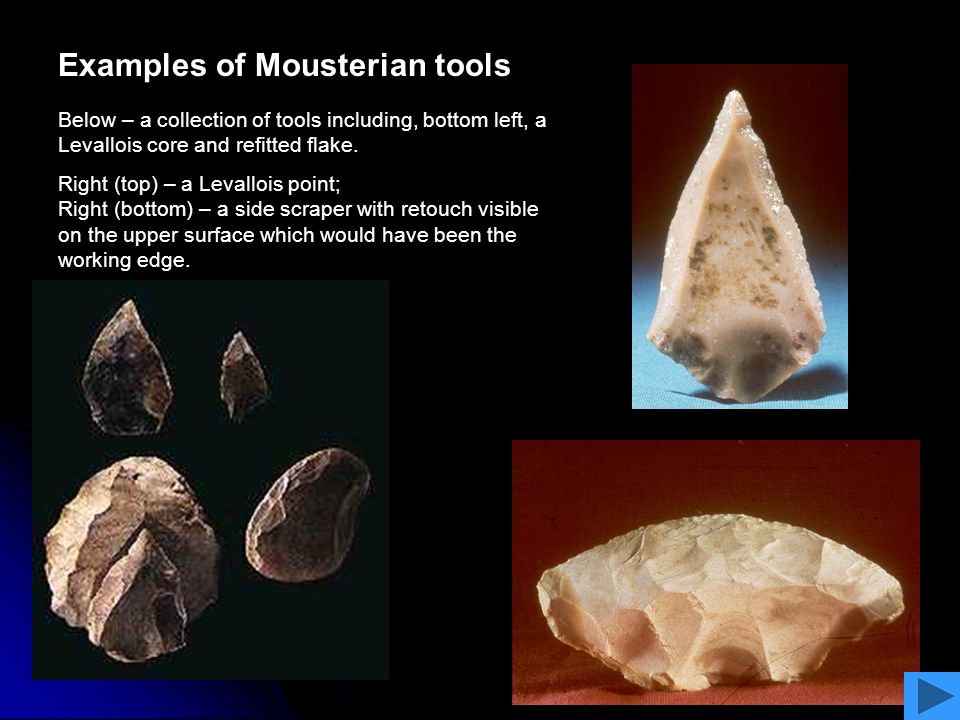 Examples of Mousterian tools

Below – a collection of tools including, bottom left, a Levallois core and refitted flake.

Right (top) – a Levallois point;
Right (bottom) – a side scraper with retouch visible on the upper surface which would have been the working edge.